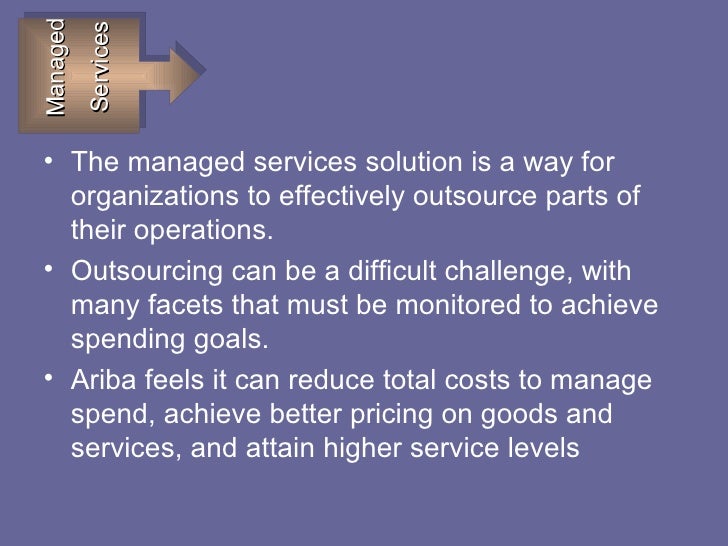 Managed Services

• The managed services solution is a way for organizations to effectively outsource parts of their operations.

• Outsourcing can be a difficult challenge, with many facets that must be monitored to achieve spending goals.

• Ariba feels it can reduce total costs to manage spend, achieve better pricing on goods and services, and attain higher service levels